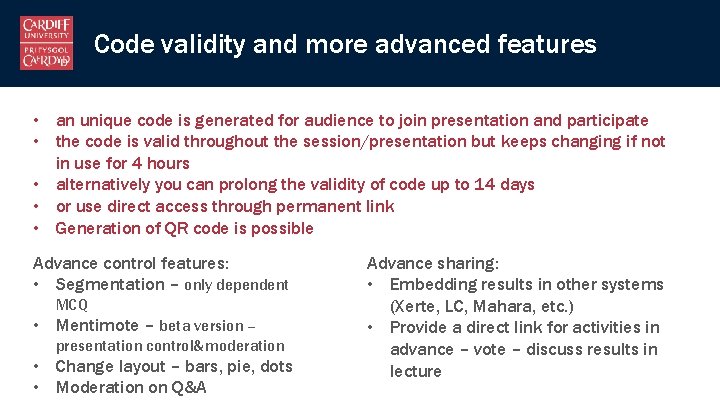 CARDIFF UNIVERSITY
PRIFYSGOL CAERDYDD

Code validity and more advanced features

• an unique code is generated for audience to join presentation and participate
• the code is valid throughout the session/presentation but keeps changing if not in use for 4 hours
• alternatively you can prolong the validity of code up to 14 days
• or use direct access through permanent link
• Generation of QR code is possible

Advance control features:
• Segmentation – only dependent MCQ
• Mentimote – beta version – presentation control&moderation
• Change layout – bars, pie, dots
• Moderation on Q&A

Advance sharing:
• Embedding results in other systems (Xerte, LC, Mahara, etc.)
• Provide a direct link for activities in advance – vote – discuss results in lecture